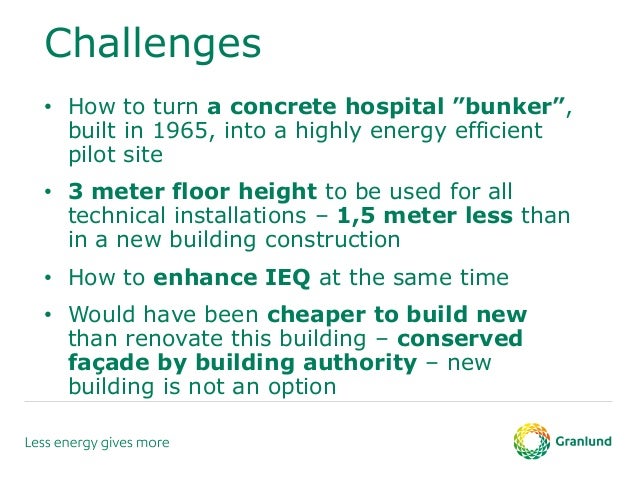 Challenges

• How to turn a concrete hospital ”bunker”, built in 1965, into a highly energy efficient pilot site

• 3 meter floor height to be used for all technical installations – 1,5 meter less than in a new building construction

• How to enhance IEQ at the same time

• Would have been cheaper to build new than renovate this building – conserved façade by building authority – new building is not an option

Less energy gives more

Granlund